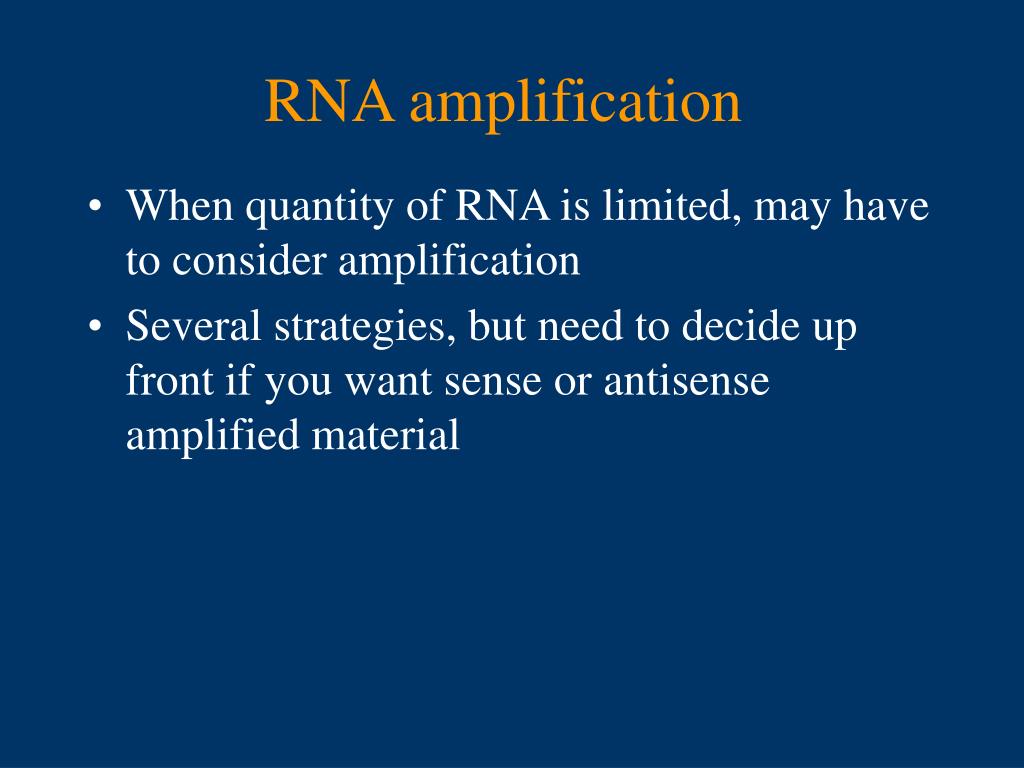 RNA amplification

• When quantity of RNA is limited, may have to consider amplification

• Several strategies, but need to decide up front if you want sense or antisense amplified material